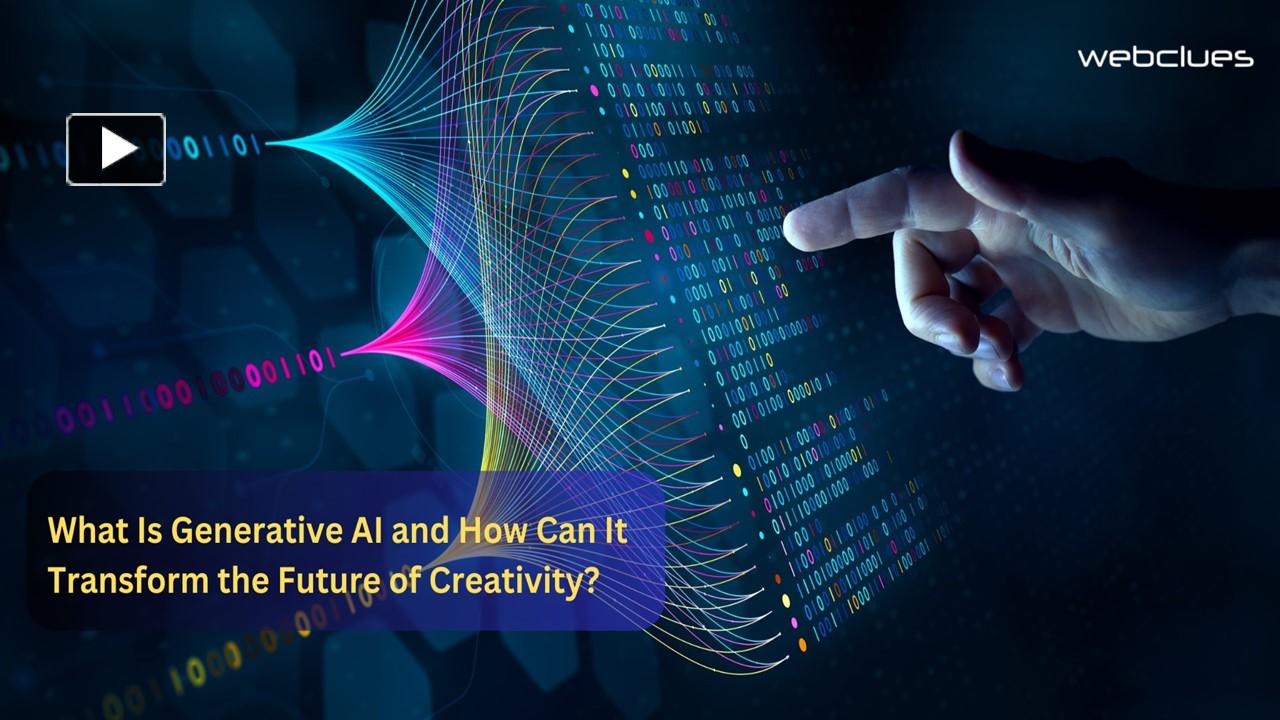 webclues

What Is Generative AI and How Can It Transform the Future of Creativity?